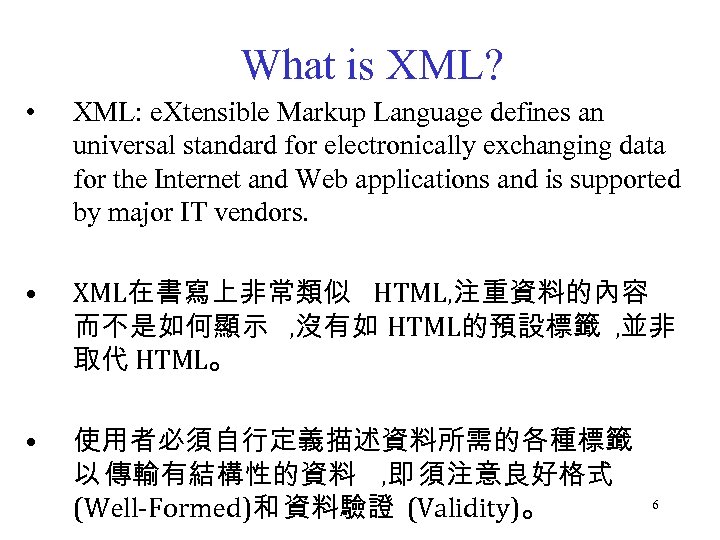 What is XML?

• XML: eXtensible Markup Language defines an universal standard for electronically exchanging data for the Internet and Web applications and is supported by major IT vendors.

• XML在書寫上非常類似 HTML,注重資料的內容而不是如何顯示 ,沒有如 HTML的預設標籤 ,並非取代 HTML。

• 使用者必須自行定義描述資料所需的各種標籤以傳輸有結構性的資料 ,即須注意良好格式 (Well-Formed)和資料驗證 (Validity)。

6